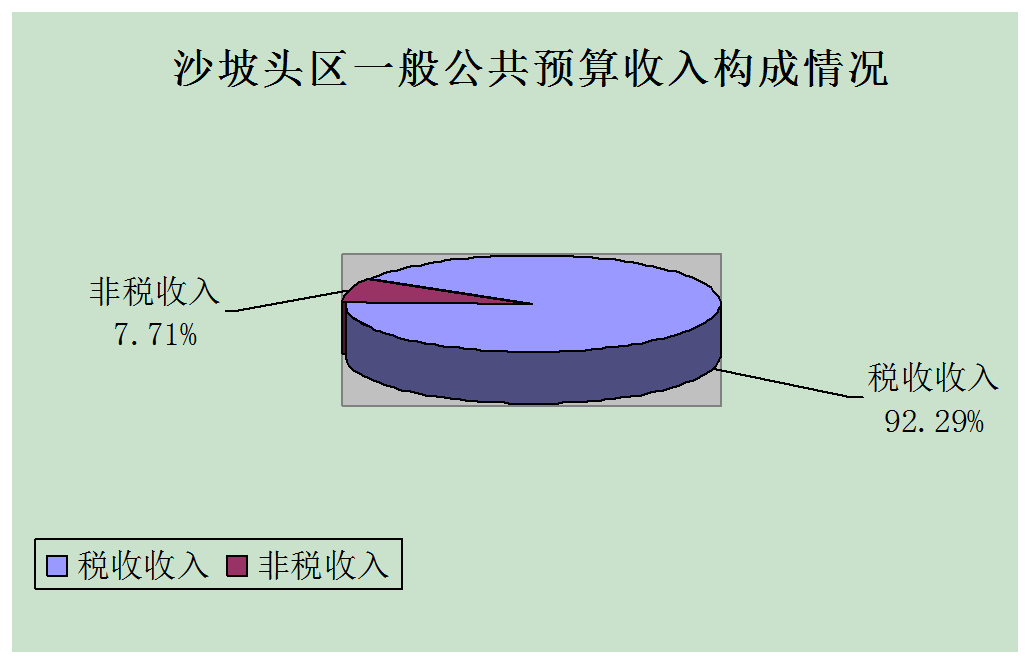 沙坡头区一般公共预算收入构成情况

非税收入
7.71%

税收收入
92.29%

税收收入 非税收入